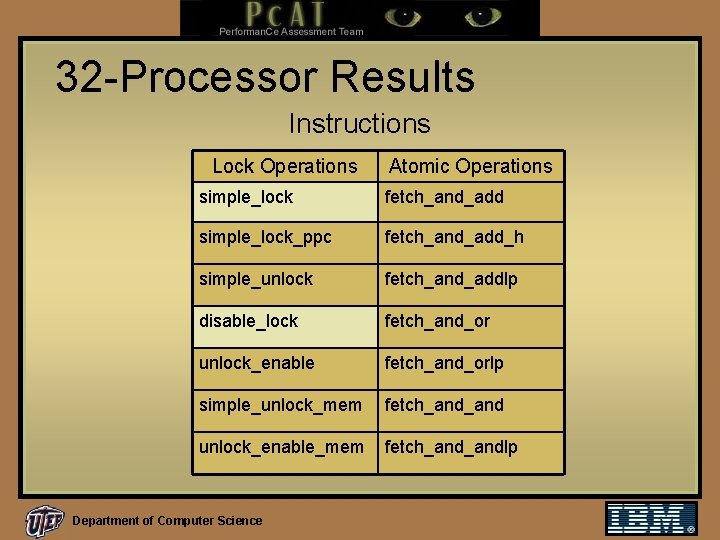 PcAT
PerformanCe Assessment Team

32-Processor Results

Instructions

| Lock Operations | Atomic Operations |
|---|---|
| simple_lock | fetch_and_add |
| simple_lock_ppc | fetch_and_add_h |
| simple_unlock | fetch_and_addlp |
| disable_lock | fetch_and_or |
| unlock_enable | fetch_and_orlp |
| simple_unlock_mem | fetch_and_and |
| unlock_enable_mem | fetch_and_andlp |

UTEP Department of Computer Science

IBM